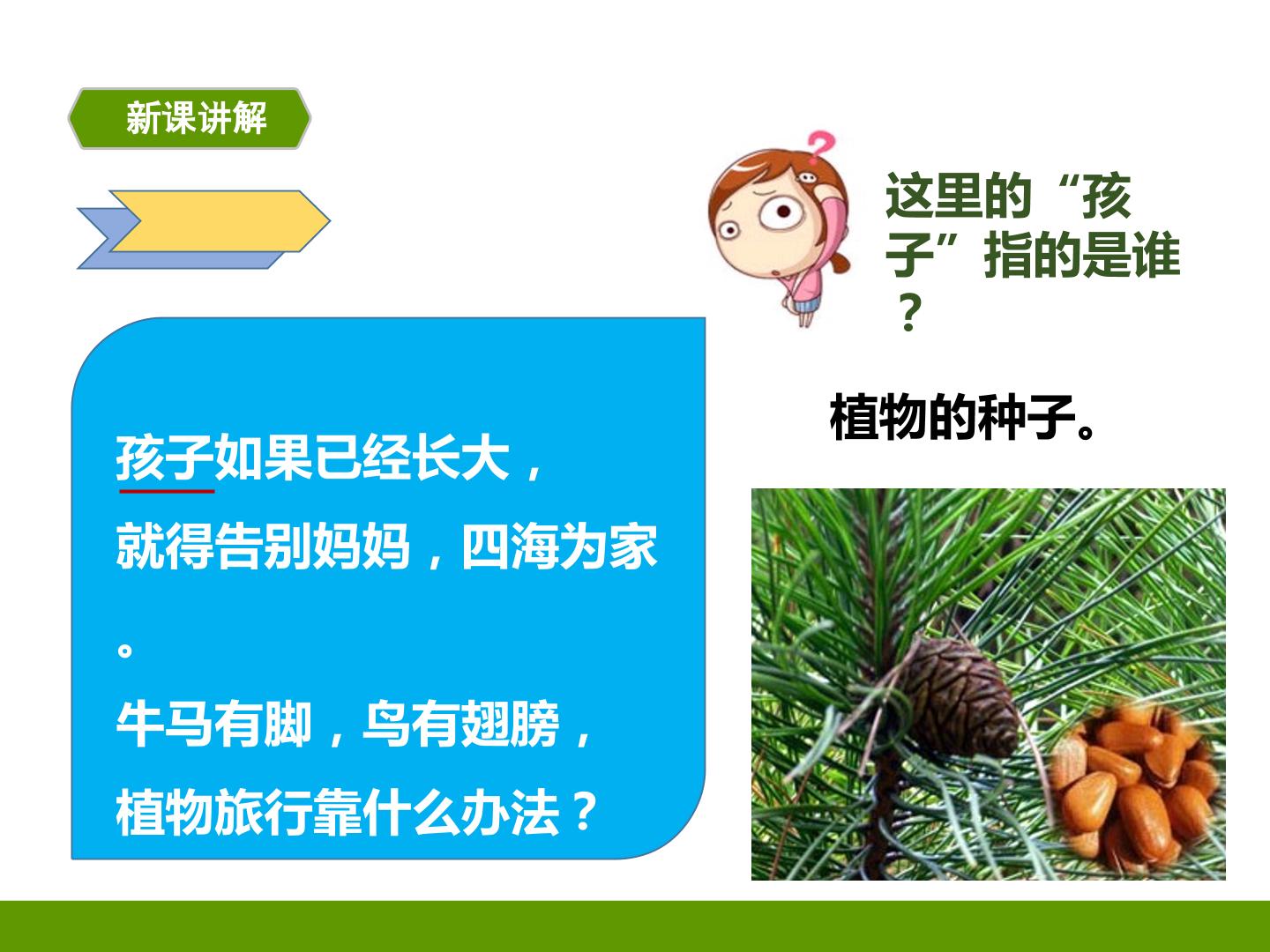 新课讲解

这里的“孩子”指的是谁？

植物的种子。

孩子如果已经长大，
就得告别妈妈，四海为家。
牛马有脚，鸟有翅膀，
植物旅行靠什么办法？